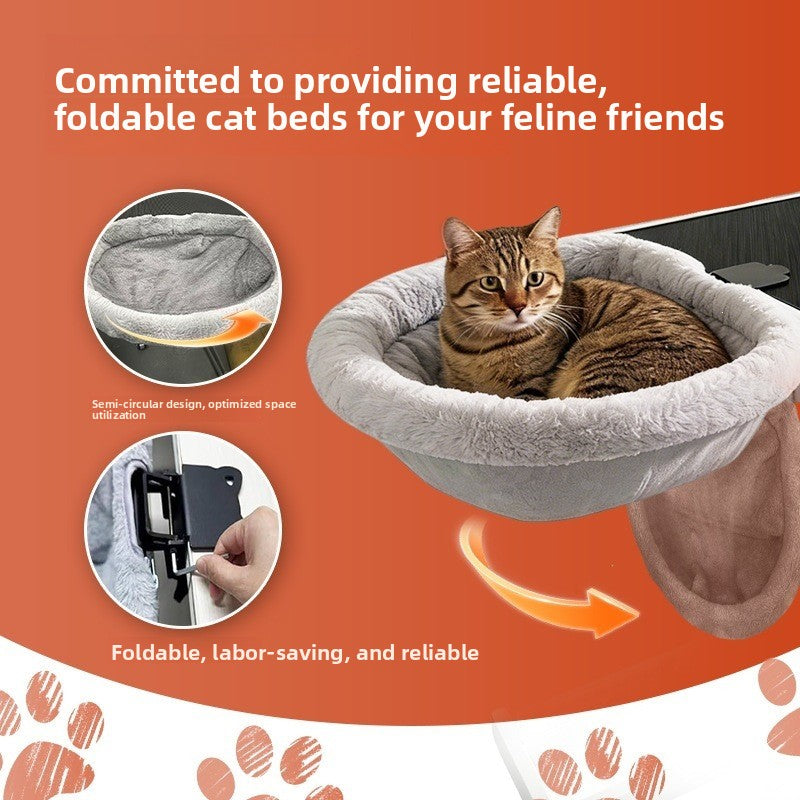 Committed to providing reliable, foldable cat beds for your feline friends

Semi-circular design, optimized space utilization

Foldable, labor-saving, and reliable